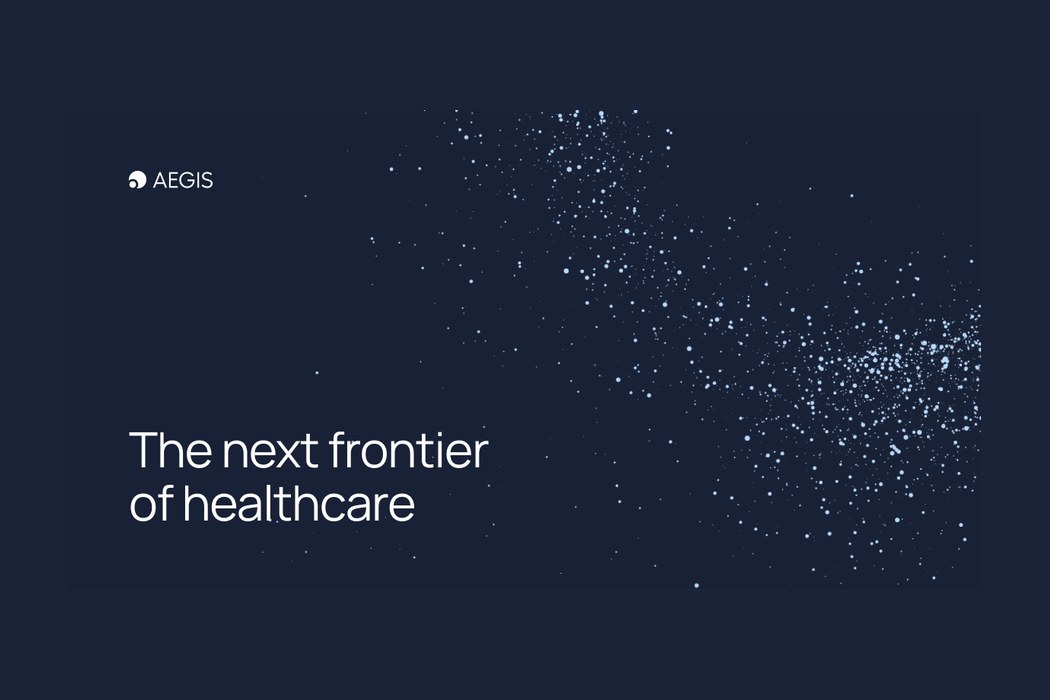 AEGIS

The next frontier of healthcare